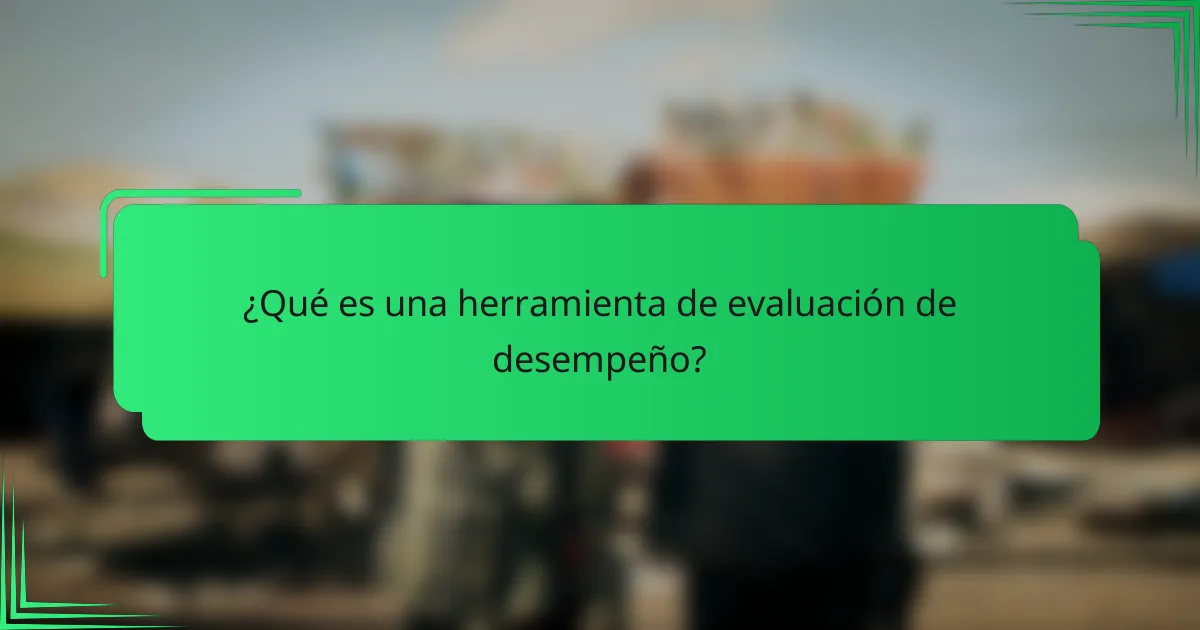 ¿Qué es una herramienta de evaluación de desempeño?